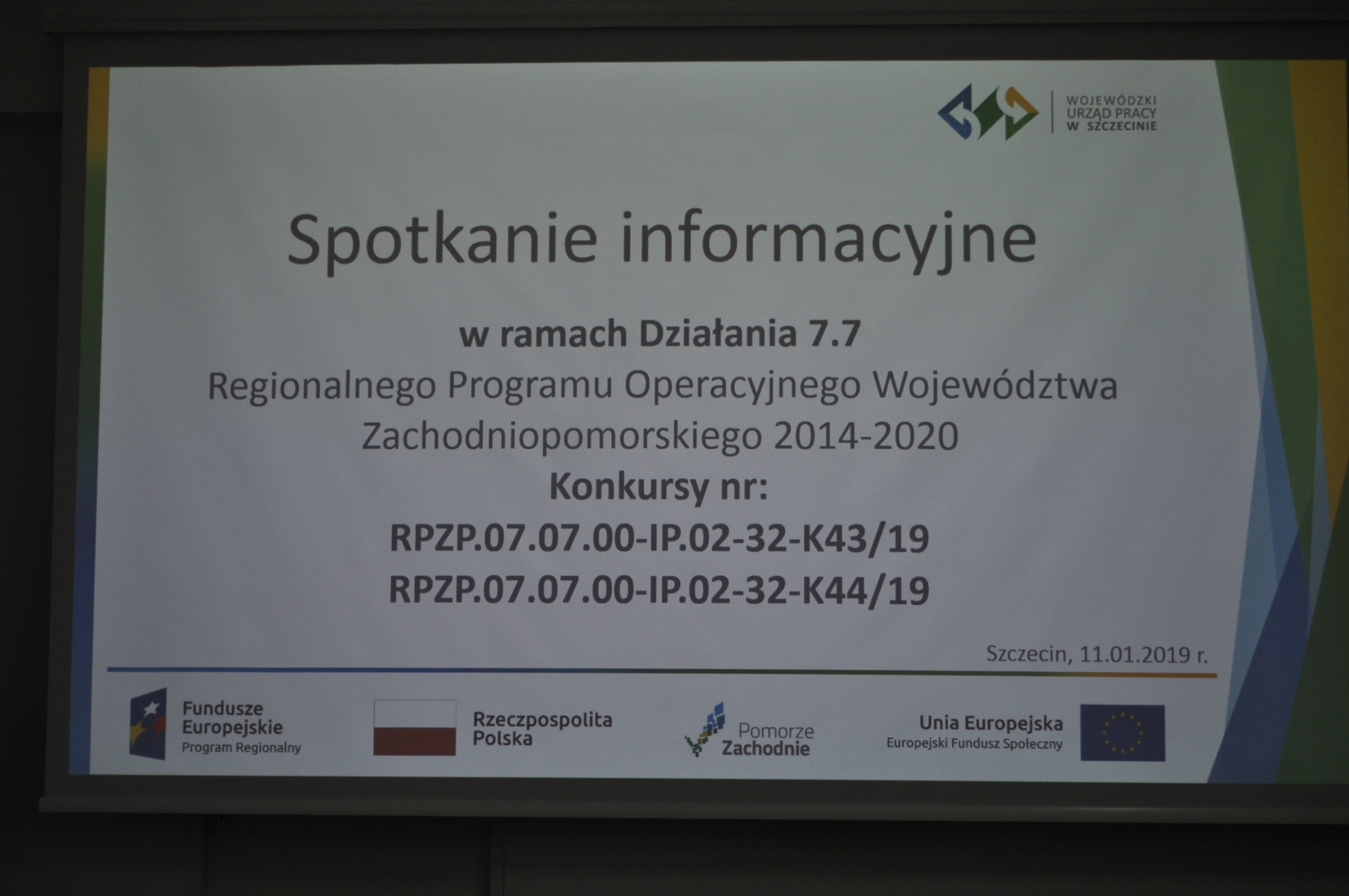 WOJEWÓDZKI URZĄD PRACY W SZCZECINIE

Spotkanie informacyjne

w ramach Działania 7.7
Regionalnego Programu Operacyjnego Województwa Zachodniopomorskiego 2014-2020
Konkursy nr:
RPZP.07.07.00-IP.02-32-K43/19
RPZP.07.07.00-IP.02-32-K44/19

Szczecin, 11.01.2019 r.

Fundusze Europejskie
Program Regionalny

Rzeczpospolita Polska

Pomorze Zachodnie

Unia Europejska
Europejski Fundusz Społeczny